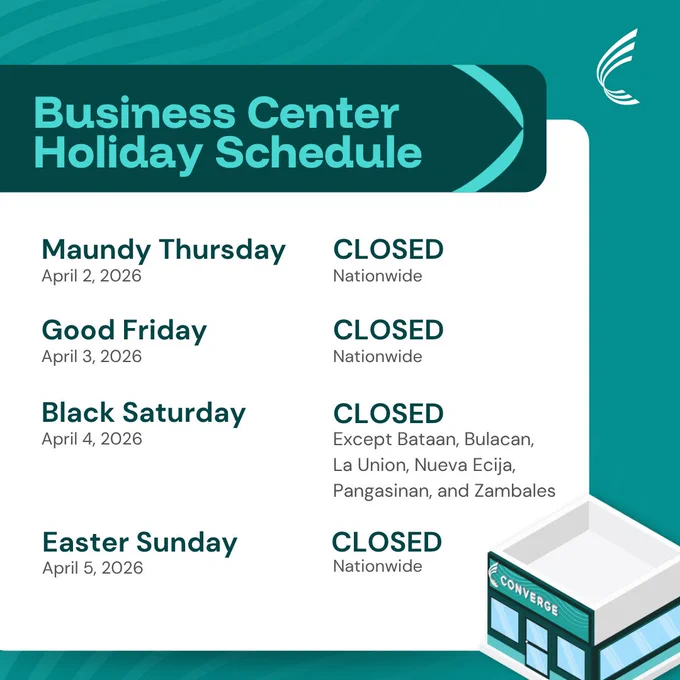 Business Center Holiday Schedule

Maundy Thursday
April 2, 2026

CLOSED
Nationwide

Good Friday
April 3, 2026

CLOSED
Nationwide

Black Saturday
April 4, 2026

CLOSED
Except Bataan, Bulacan, La Union, Nueva Ecija, Pangasinan, and Zambales

Easter Sunday
April 5, 2026

CLOSED
Nationwide

CONVERGE